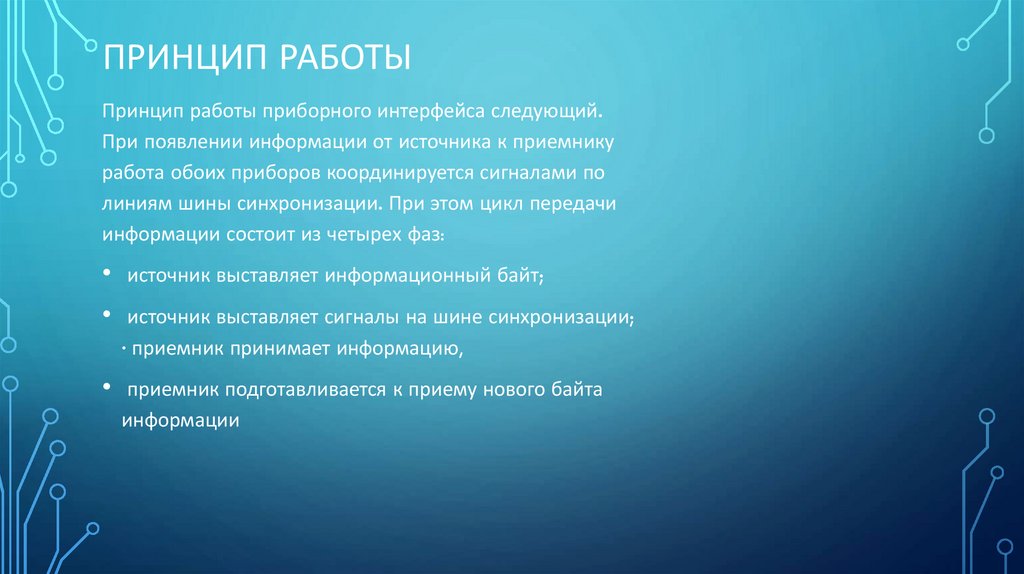 ПРИНЦИП РАБОТЫ

Принцип работы приборного интерфейса следующий. При появлении информации от источника к приемнику работа обоих приборов координируется сигналами по линиям шины синхронизации. При этом цикл передачи информации состоит из четырех фаз:

• источник выставляет информационный байт;

• источник выставляет сигналы на шине синхронизации; · приемник принимает информацию,

• приемник подготавливается к приему нового байта информации